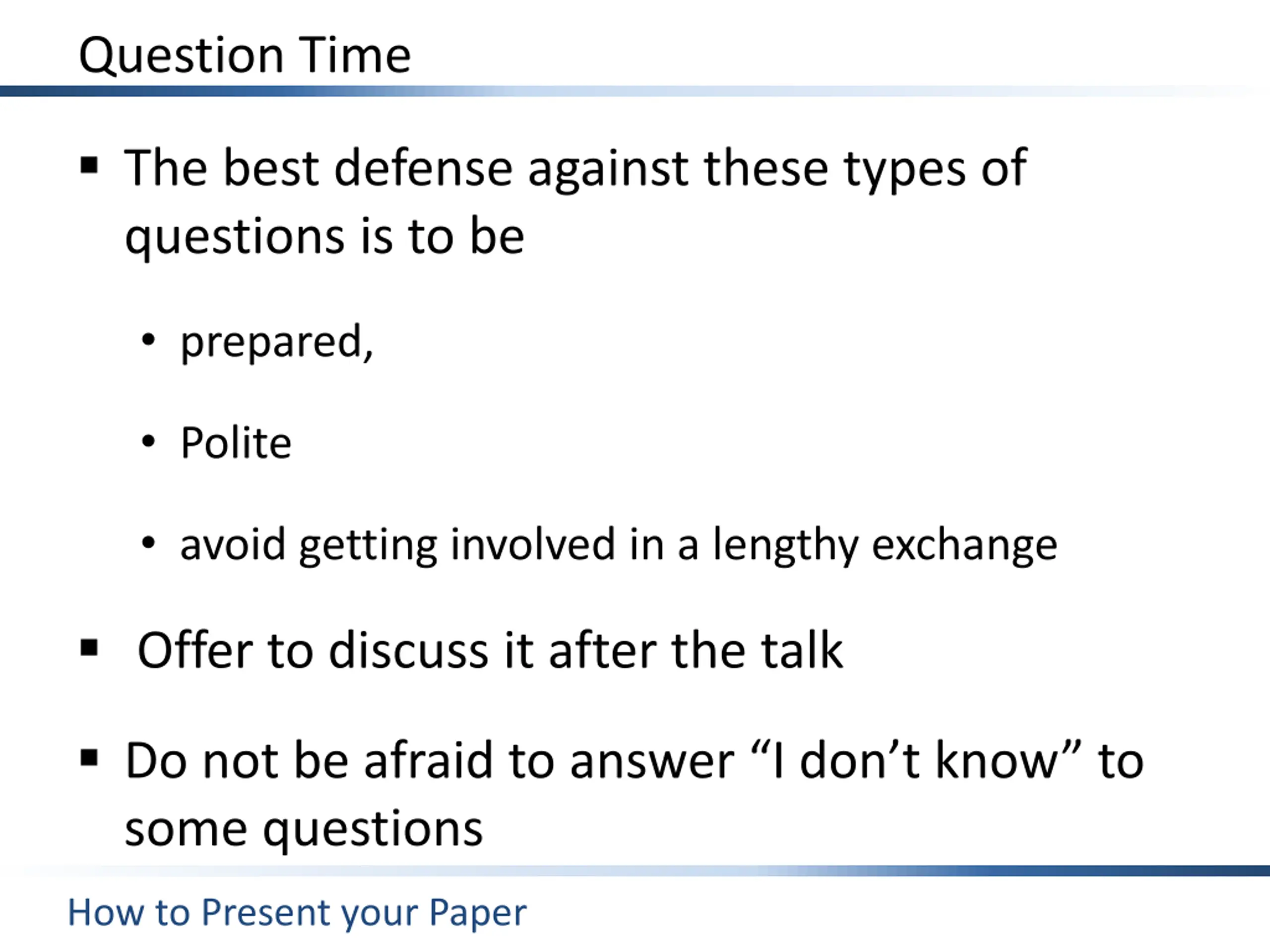 Question Time

▪ The best defense against these types of questions is to be

• prepared,

• Polite

• avoid getting involved in a lengthy exchange

▪ Offer to discuss it after the talk

▪ Do not be afraid to answer “I don’t know” to some questions

How to Present your Paper